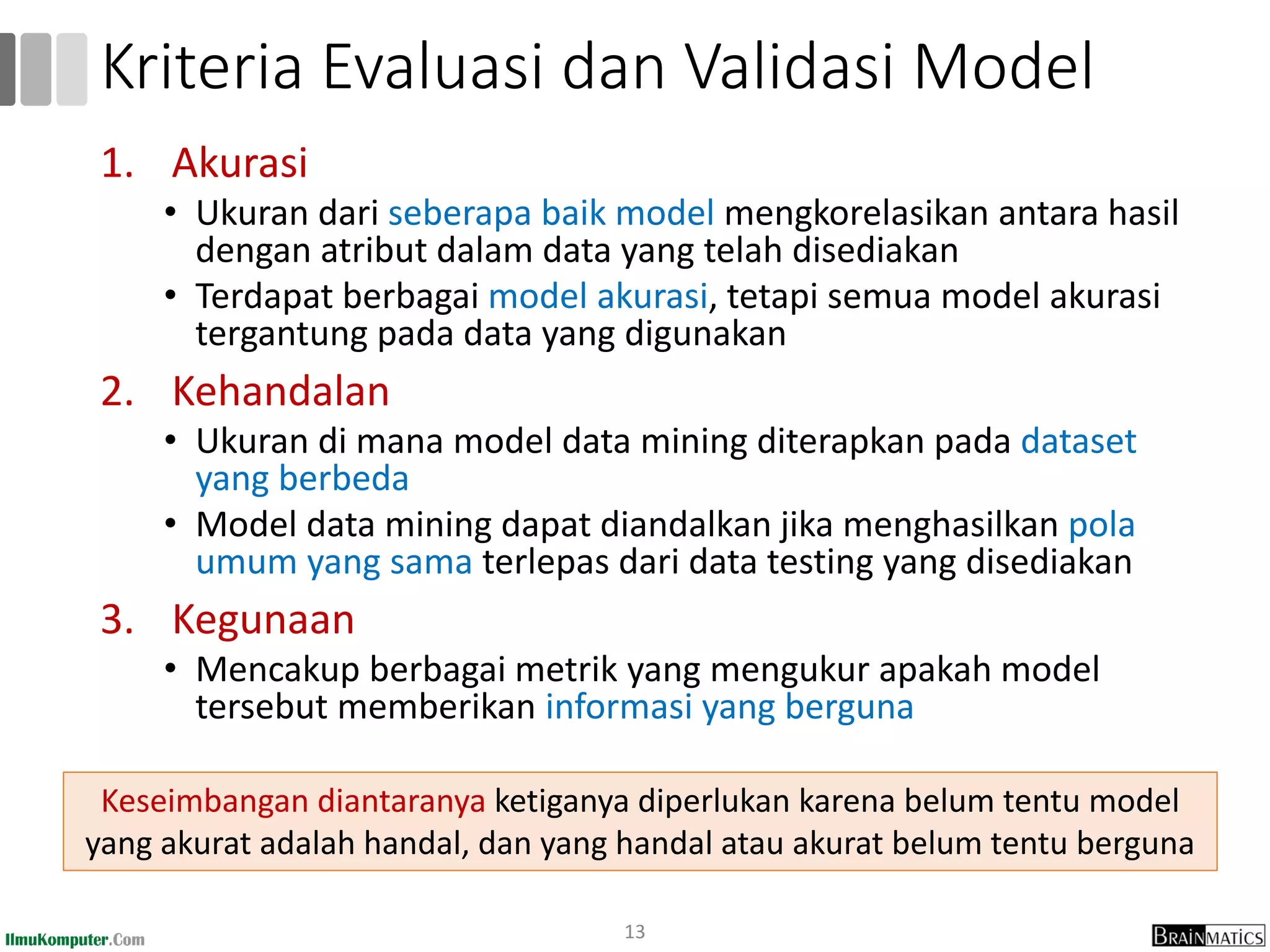 Kriteria Evaluasi dan Validasi Model

1. Akurasi
• Ukuran dari seberapa baik model mengkorelasikan antara hasil dengan atribut dalam data yang telah disediakan
• Terdapat berbagai model akurasi, tetapi semua model akurasi tergantung pada data yang digunakan

2. Kehandalan
• Ukuran di mana model data mining diterapkan pada dataset yang berbeda
• Model data mining dapat diandalkan jika menghasilkan pola umum yang sama terlepas dari data testing yang disediakan

3. Kegunaan
• Mencakup berbagai metrik yang mengukur apakah model tersebut memberikan informasi yang berguna

Keseimbangan diantaranya ketiganya diperlukan karena belum tentu model yang akurat adalah handal, dan yang handal atau akurat belum tentu berguna

IlmuKomputer.Com

13

BRAINMATICS